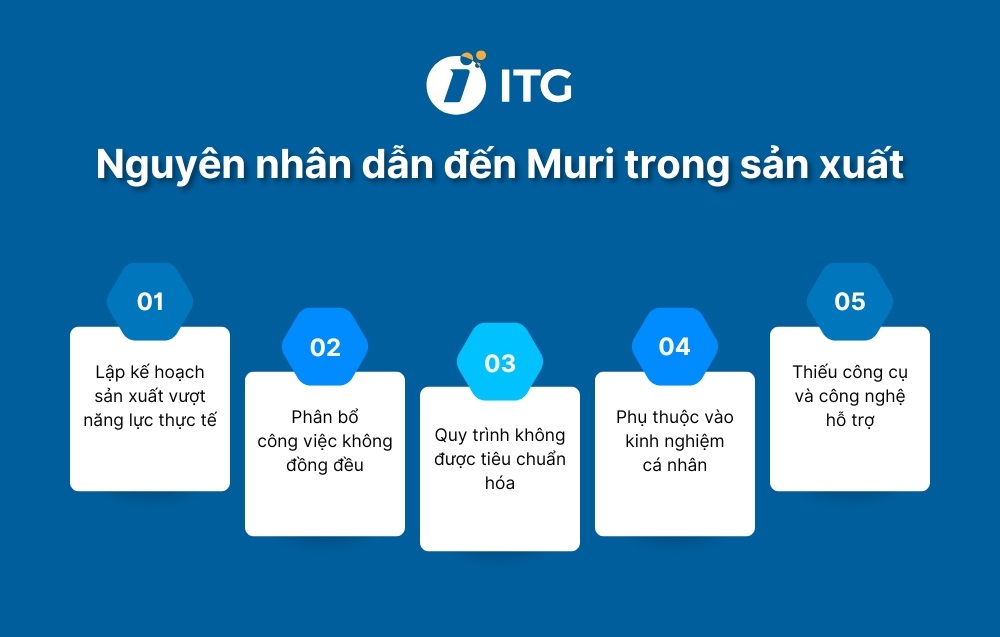 ITG

Nguyên nhân dẫn đến Muri trong sản xuất

01

Lập kế hoạch sản xuất vượt năng lực thực tế

02

Phân bổ công việc không đồng đều

03

Quy trình không được tiêu chuẩn hóa

04

Phụ thuộc vào kinh nghiệm cá nhân

05

Thiếu công cụ và công nghệ hỗ trợ